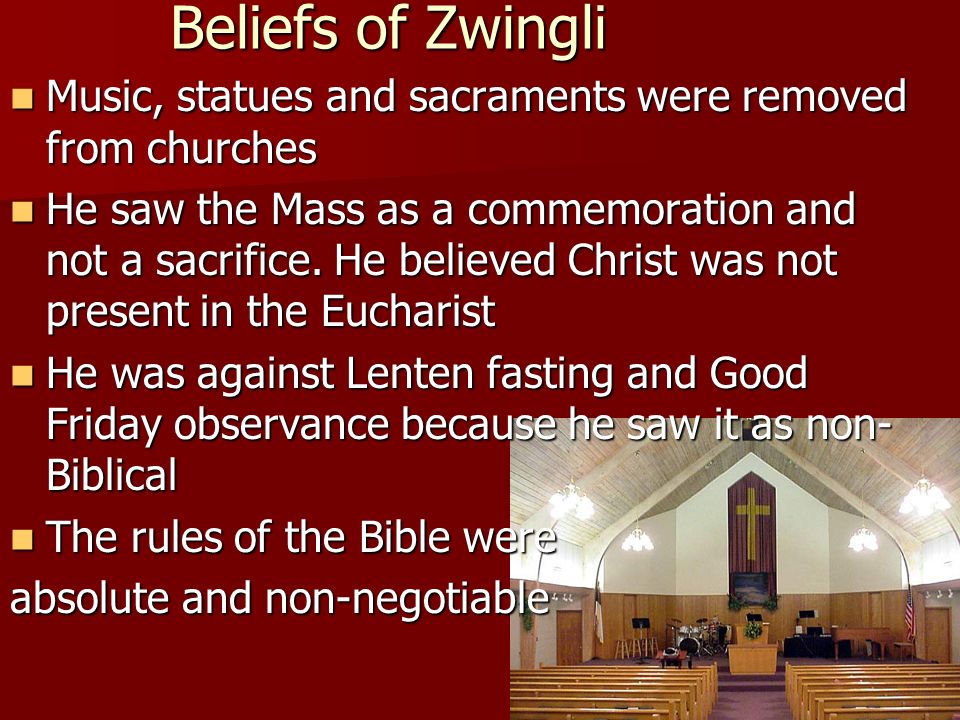 Beliefs of Zwingli

Music, statues and sacraments were removed from churches

He saw the Mass as a commemoration and not a sacrifice. He believed Christ was not present in the Eucharist

He was against Lenten fasting and Good Friday observance because he saw it as non-Biblical

The rules of the Bible were absolute and non-negotiable